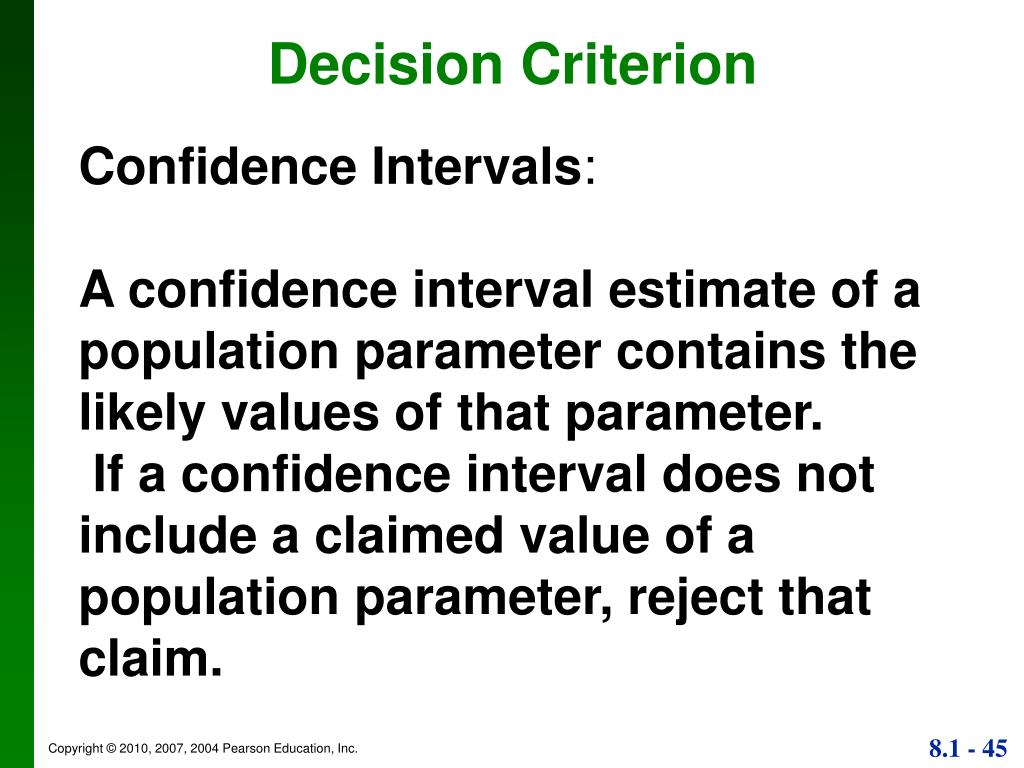 Decision Criterion

Confidence Intervals:

A confidence interval estimate of a population parameter contains the likely values of that parameter.
If a confidence interval does not include a claimed value of a population parameter, reject that claim.

Copyright © 2010, 2007, 2004 Pearson Education, Inc.

8.1 - 45